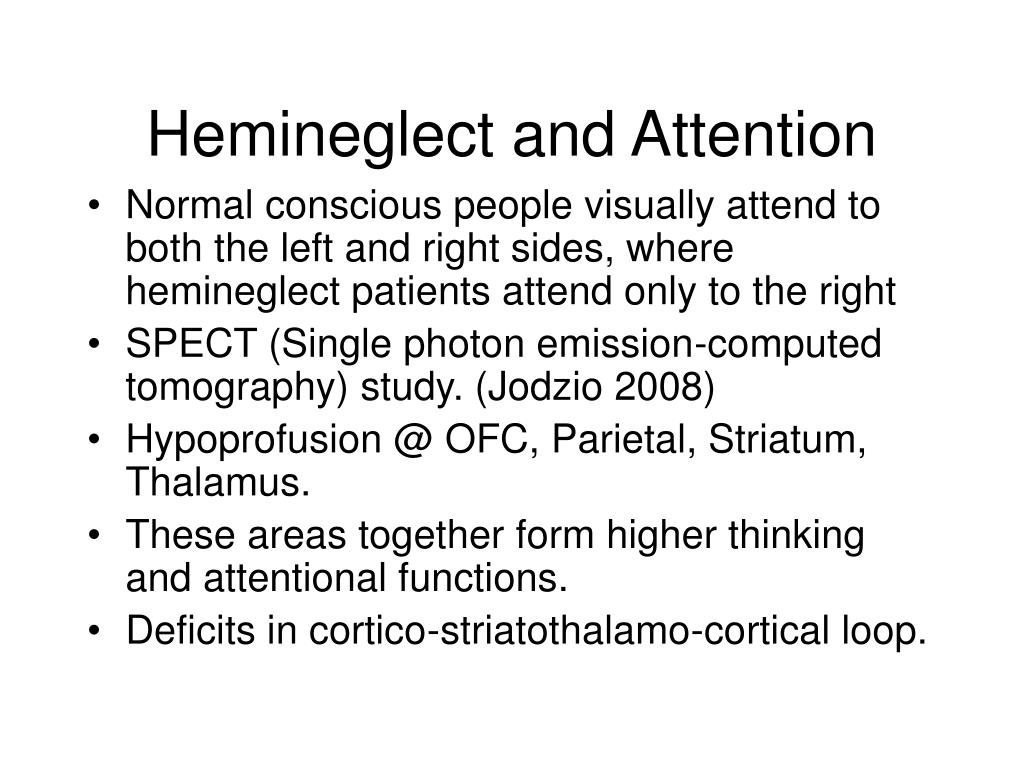 Hemineglect and Attention

• Normal conscious people visually attend to both the left and right sides, where hemineglect patients attend only to the right
• SPECT (Single photon emission-computed tomography) study. (Jodzio 2008)
• Hypoprofusion @ OFC, Parietal, Striatum, Thalamus.
• These areas together form higher thinking and attentional functions.
• Deficits in cortico-striatothalamo-cortical loop.